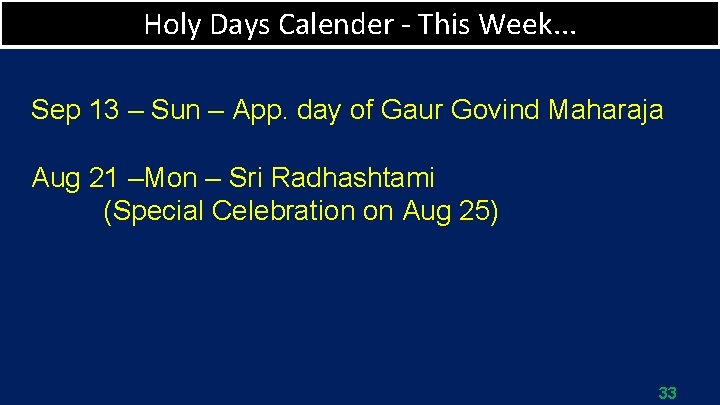 Holy Days Calender - This Week…

Sep 13 – Sun – App. day of Gaur Govind Maharaja

Aug 21 –Mon – Sri Radhashtami
(Special Celebration on Aug 25)

33